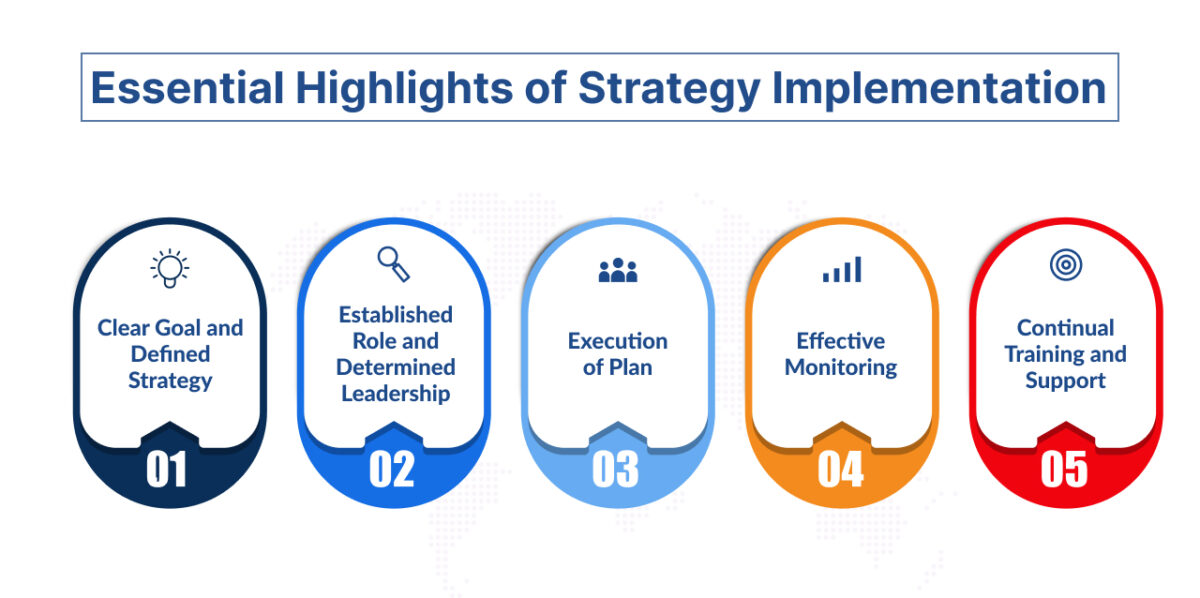 Essential Highlights of Strategy Implementation

Clear Goal and Defined Strategy

01

Established Role and Determined Leadership

02

Execution of Plan

03

Effective Monitoring

04

Continual Training and Support

05